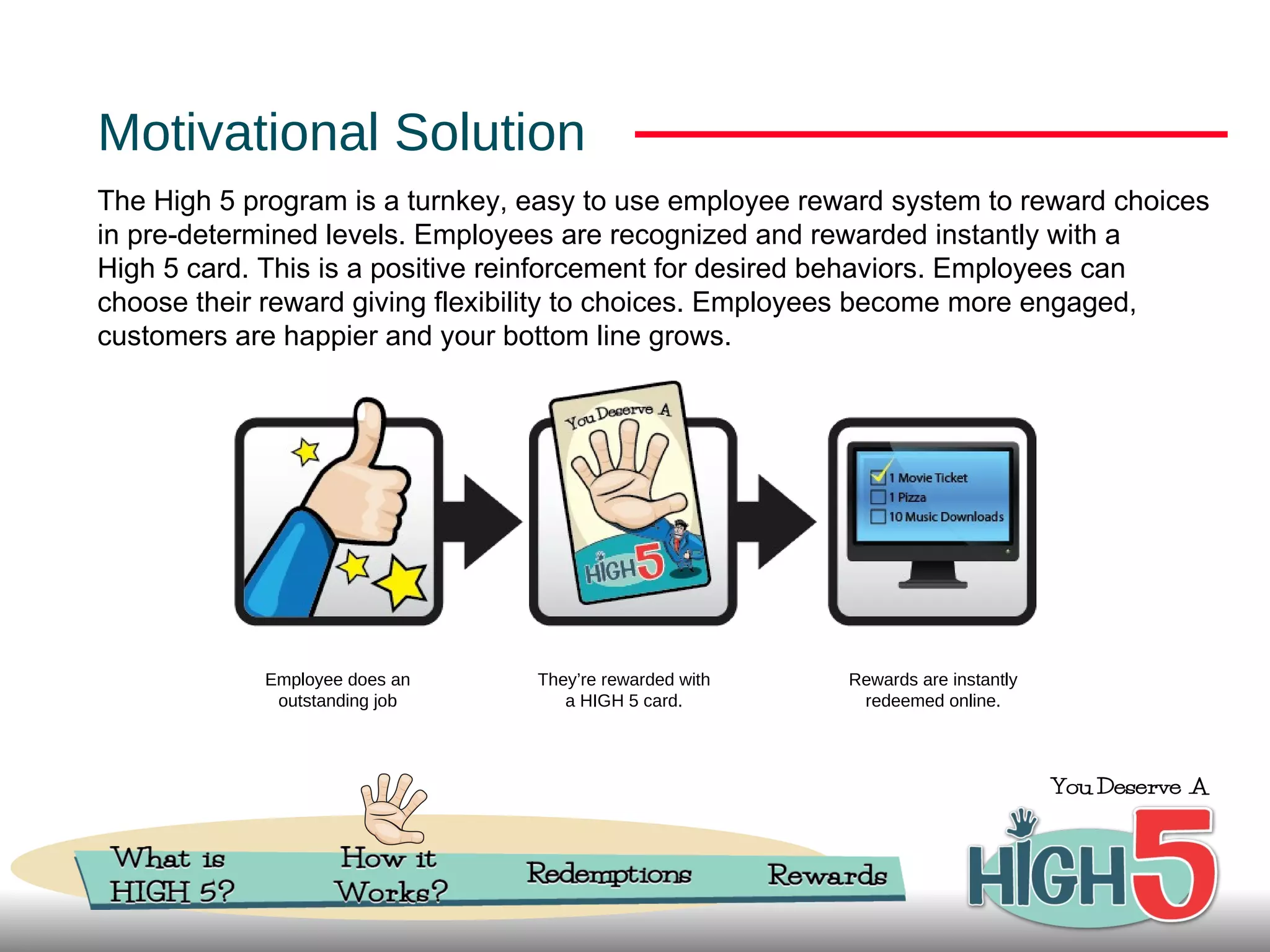 Motivational Solution

The High 5 program is a turnkey, easy to use employee reward system to reward choices in pre-determined levels. Employees are recognized and rewarded instantly with a High 5 card. This is a positive reinforcement for desired behaviors. Employees can choose their reward giving flexibility to choices. Employees become more engaged, customers are happier and your bottom line grows.

You Deserve A
HIGH 5

1 Movie Ticket
1 Pizza
10 Music Downloads

Employee does an outstanding job

They're rewarded with a HIGH 5 card.

Rewards are instantly redeemed online.

What is HIGH 5?

How it Works?

Redemptions

Rewards

You Deserve A
HIGH 5